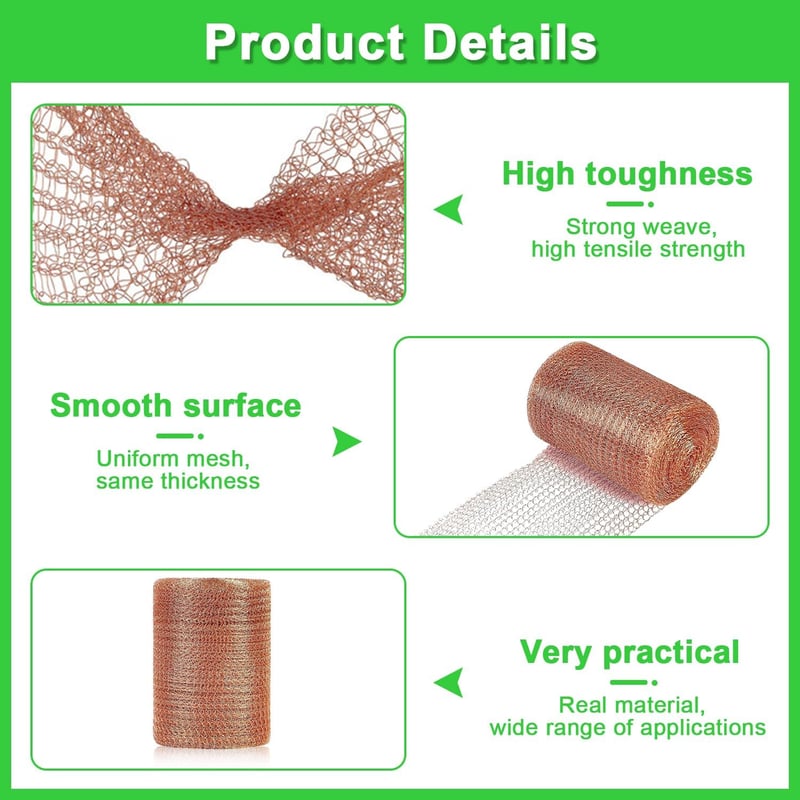 Product Details

High toughness

Strong weave,
high tensile strength

Smooth surface

Uniform mesh,
same thickness

Very practical

Real material,
wide range of applications